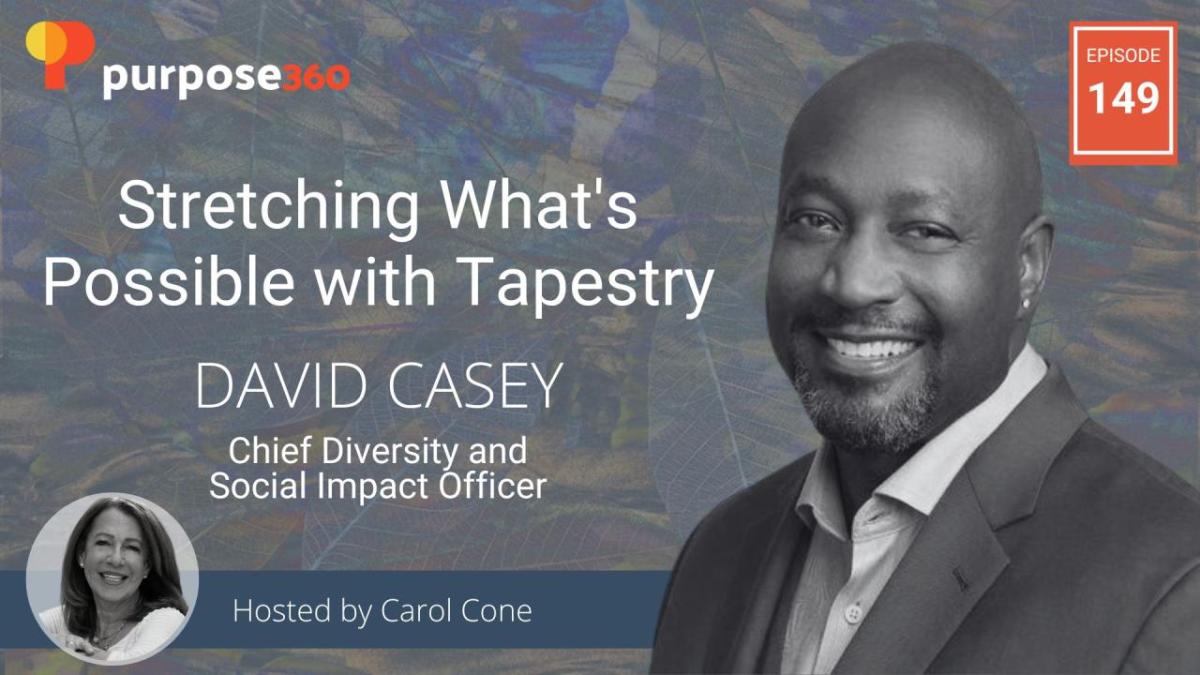 purpose360

EPISODE
149

Stretching What's Possible with Tapestry

DAVID CASEY

Chief Diversity and Social Impact Officer

Hosted by Carol Cone